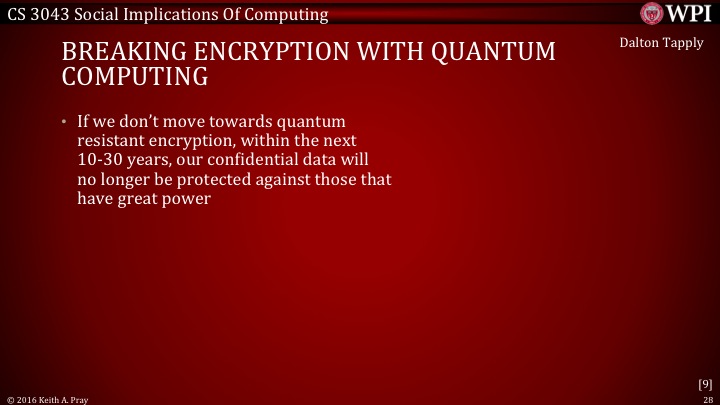 CS 3043 Social Implications Of Computing

WPI

Dalton Tapply

BREAKING ENCRYPTION WITH QUANTUM COMPUTING

• If we don't move towards quantum resistant encryption, within the next 10-30 years, our confidential data will no longer be protected against those that have great power

[9]

© 2016 Keith A. Pray

28